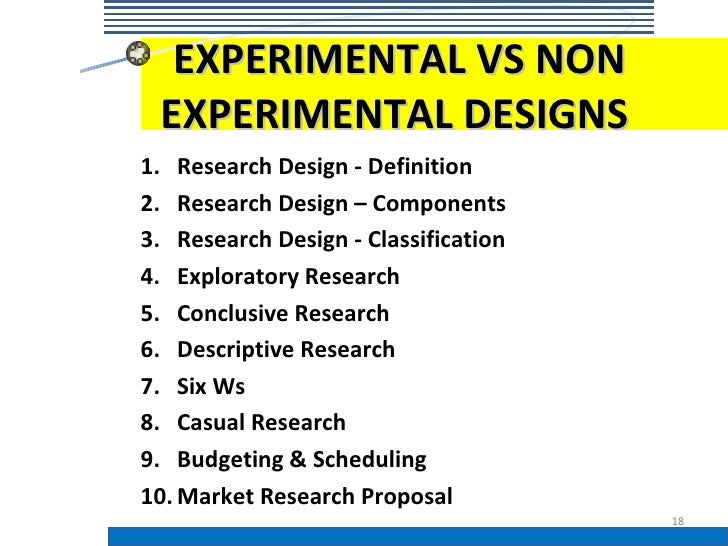 EXPERIMENTAL VS NON EXPERIMENTAL DESIGNS

1. Research Design - Definition
2. Research Design – Components
3. Research Design - Classification
4. Exploratory Research
5. Conclusive Research
6. Descriptive Research
7. Six Ws
8. Casual Research
9. Budgeting & Scheduling
10. Market Research Proposal

18